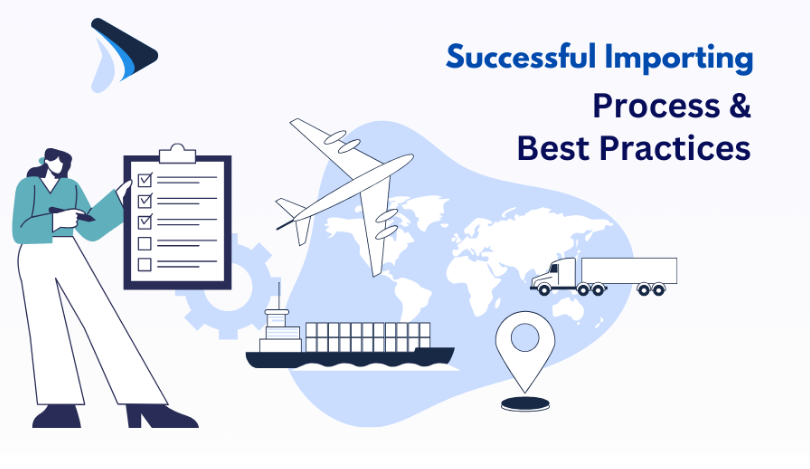 Successful Importing

Process &
Best Practices